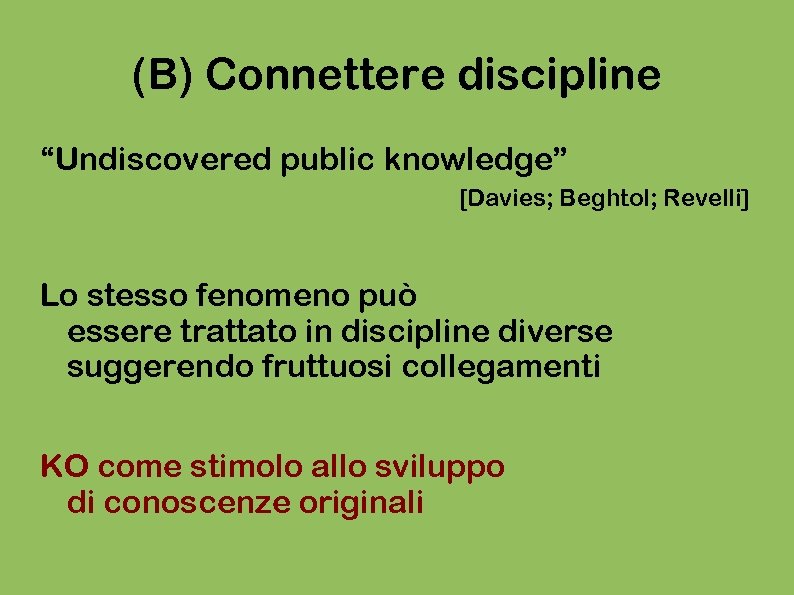 (B) Connettere discipline

“Undiscovered public knowledge”

[Davies; Beghtol; Revelli]

Lo stesso fenomeno può essere trattato in discipline diverse suggerendo fruttuosi collegamenti

KO come stimolo allo sviluppo di conoscenze originali